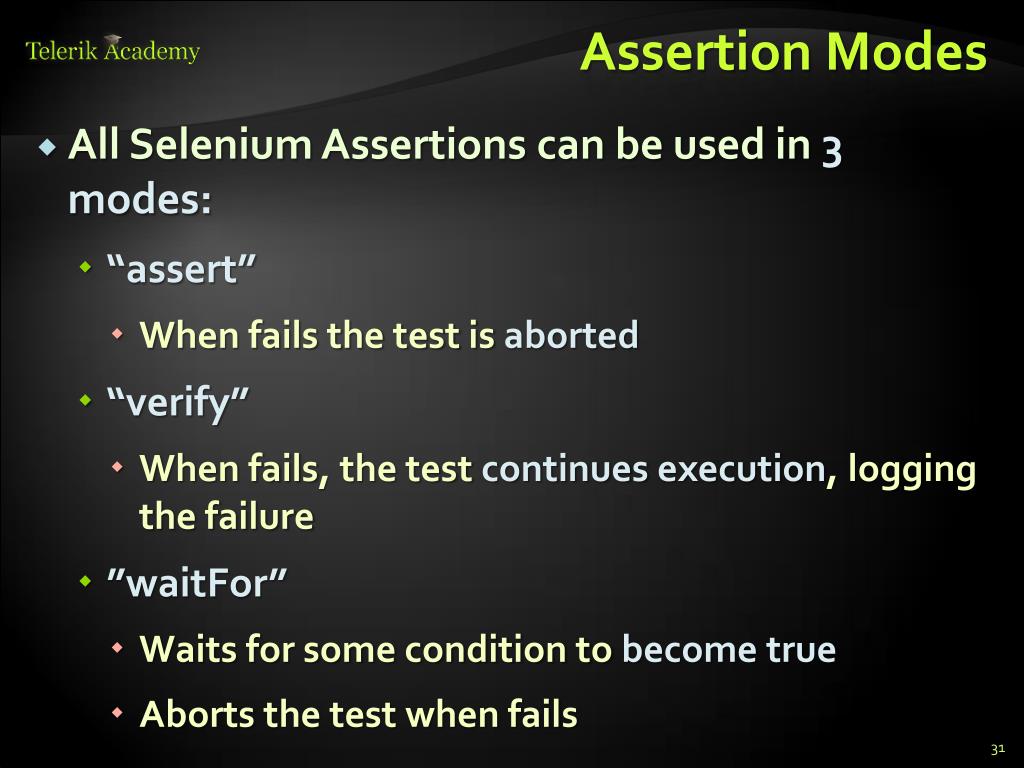 Telerik Academy

Assertion Modes

All Selenium Assertions can be used in 3 modes:

“assert”

When fails the test is aborted

“verify”

When fails, the test continues execution, logging the failure

”waitFor”

Waits for some condition to become true

Aborts the test when fails

31